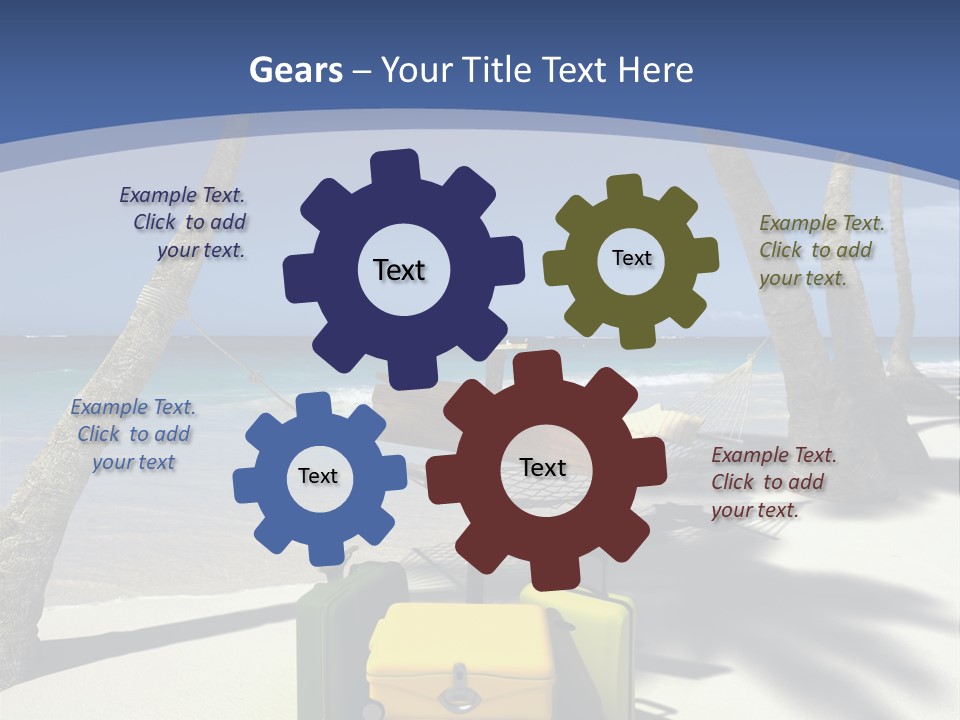 Gears – Your Title Text Here

Example Text. Click to add your text.

Text

Text

Example Text. Click to add your text.

Example Text. Click to add your text

Text

Text

Example Text. Click to add your text.